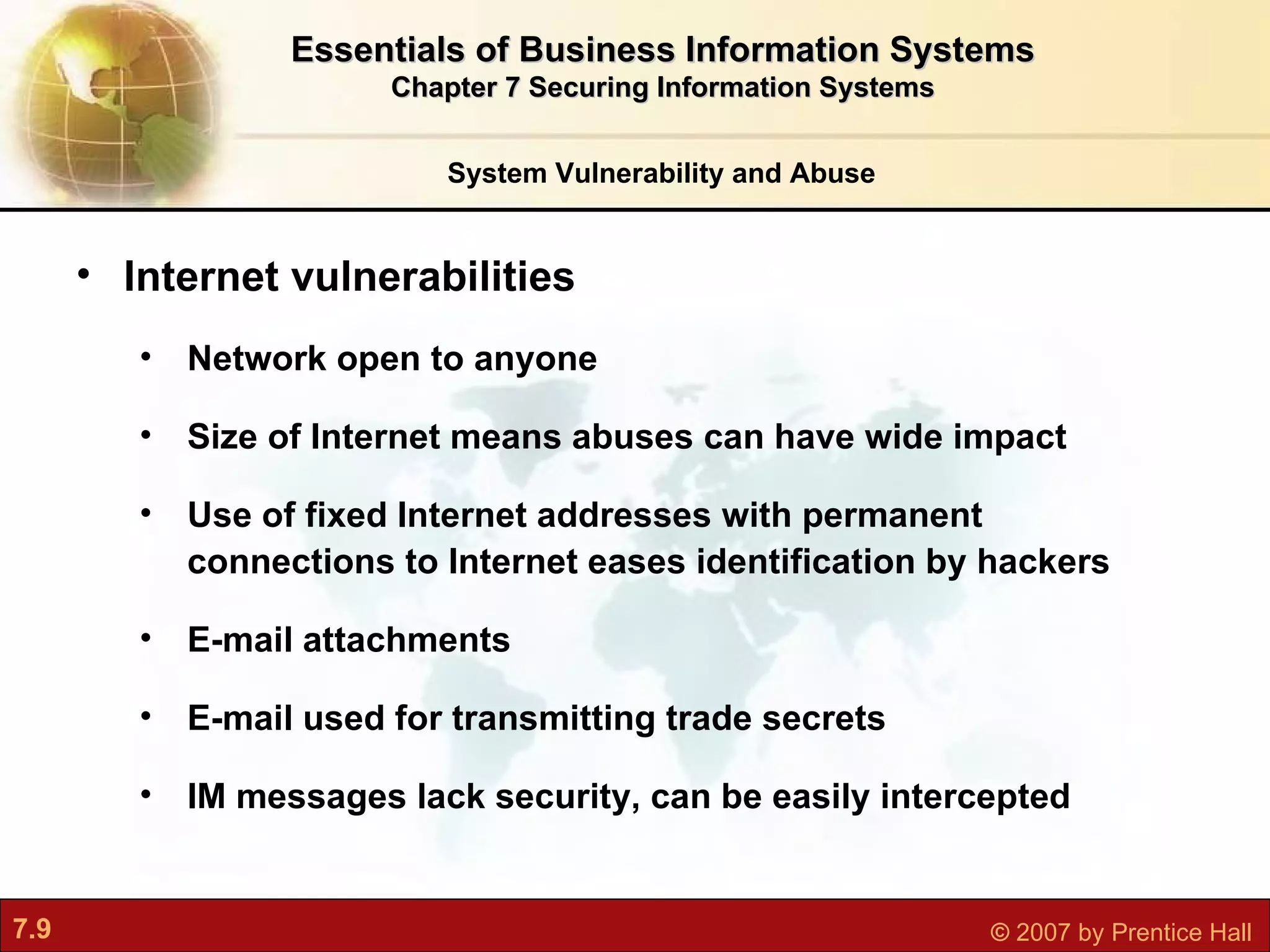 Essentials of Business Information Systems
Chapter 7 Securing Information Systems

System Vulnerability and Abuse

• Internet vulnerabilities
  • Network open to anyone
  • Size of Internet means abuses can have wide impact
  • Use of fixed Internet addresses with permanent connections to Internet eases identification by hackers
  • E-mail attachments
  • E-mail used for transmitting trade secrets
  • IM messages lack security, can be easily intercepted

7.9

© 2007 by Prentice Hall